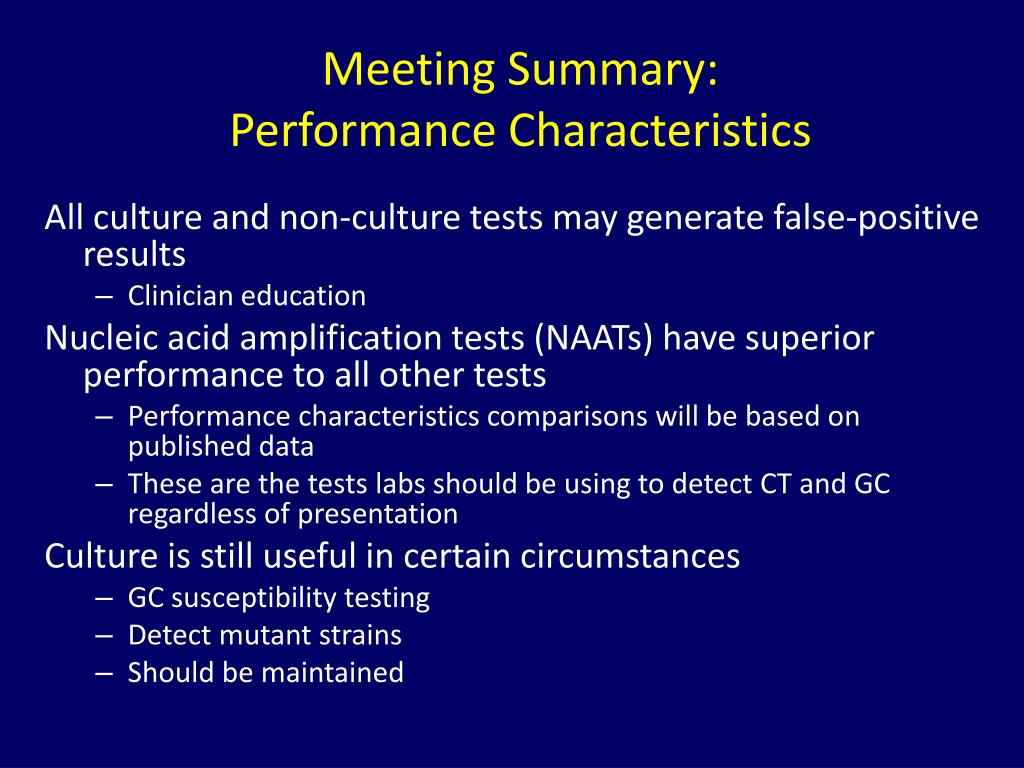 Meeting Summary:
Performance Characteristics

All culture and non-culture tests may generate false-positive results
– Clinician education

Nucleic acid amplification tests (NAATs) have superior performance to all other tests
– Performance characteristics comparisons will be based on published data
– These are the tests labs should be using to detect CT and GC regardless of presentation

Culture is still useful in certain circumstances
– GC susceptibility testing
– Detect mutant strains
– Should be maintained